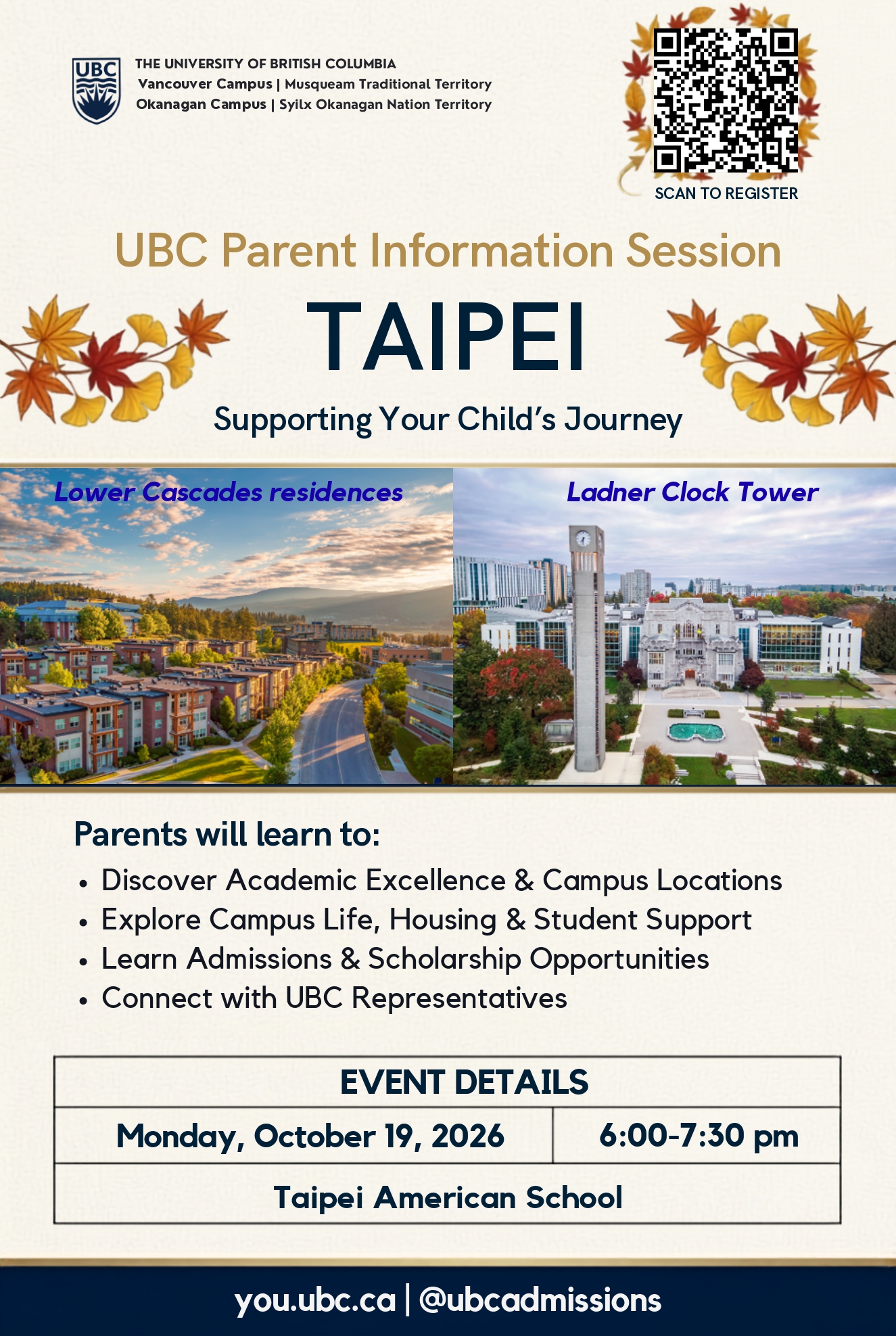 UBC

THE UNIVERSITY OF BRITISH COLUMBIA
Vancouver Campus | Musqueam Traditional Territory
Okanagan Campus | Syilx Okanagan Nation Territory

SCAN TO REGISTER

UBC Parent Information Session

TAIPEI

Supporting Your Child's Journey

Lower Cascades residences

Ladner Clock Tower

Parents will learn to:

• Discover Academic Excellence & Campus Locations
• Explore Campus Life, Housing & Student Support
• Learn Admissions & Scholarship Opportunities
• Connect with UBC Representatives

EVENT DETAILS

Monday, October 19, 2026

6:00-7:30 pm

Taipei American School

you.ubc.ca | @ubcadmissions